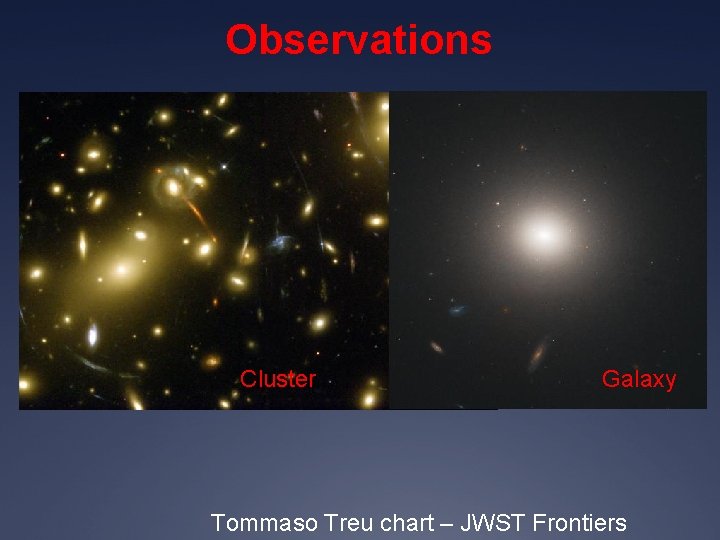 Observations

Cluster

Galaxy

Tommaso Treu chart – JWST Frontiers